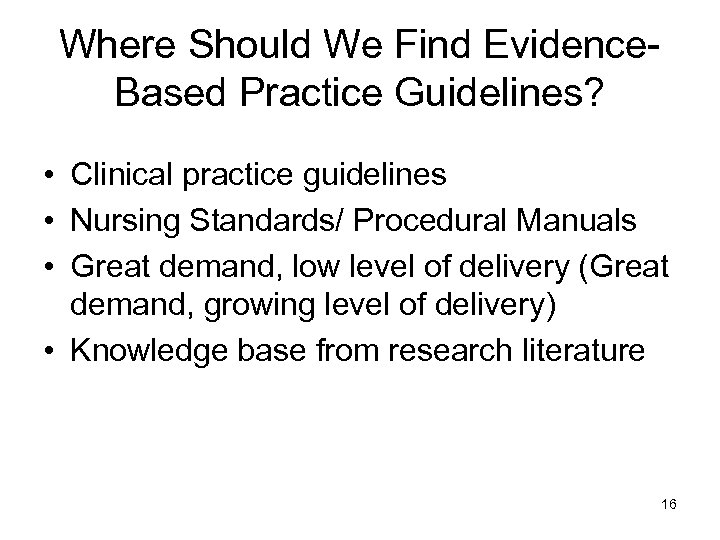 Where Should We Find Evidence-Based Practice Guidelines?

• Clinical practice guidelines
• Nursing Standards/ Procedural Manuals
• Great demand, low level of delivery (Great demand, growing level of delivery)
• Knowledge base from research literature

16